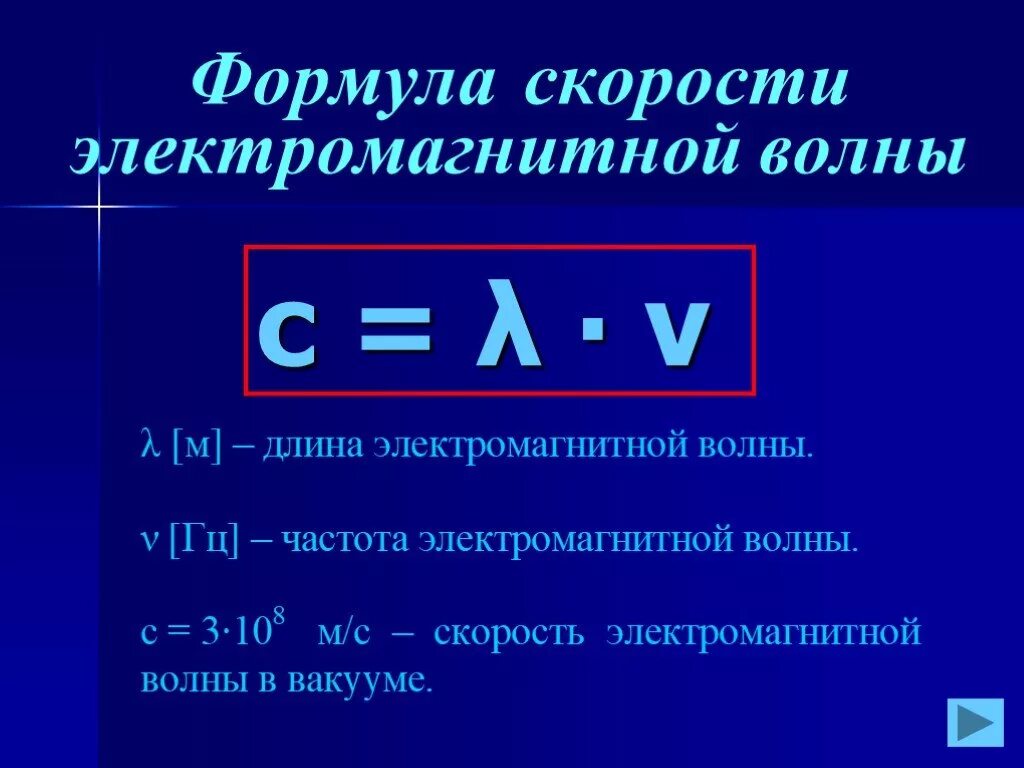 Формула скорости электромагнитной волны

$c = \lambda \cdot \nu$

$\lambda$ [м] – длина электромагнитной волны.

$\nu$ [Гц] – частота электромагнитной волны.

$c = 3 \cdot 10^8$ м/с – скорость электромагнитной волны в вакууме.